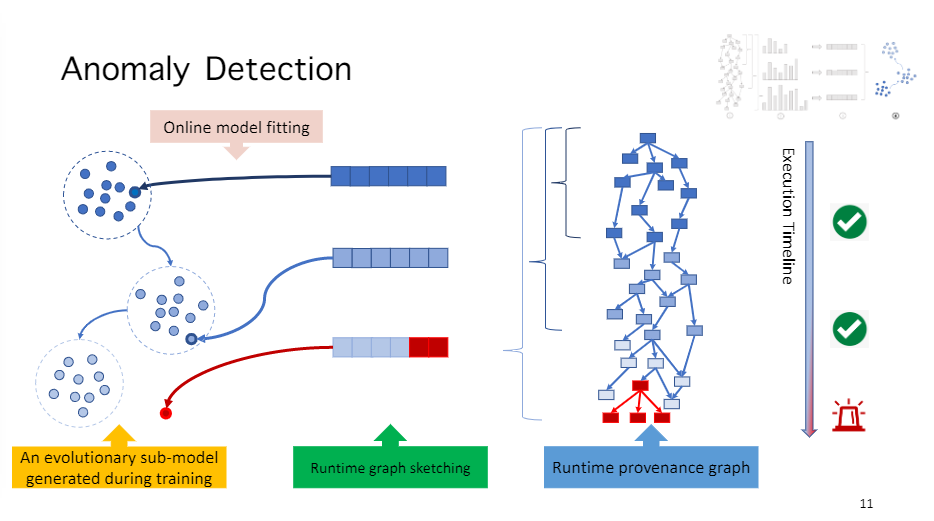 Anomaly Detection

Online model fitting

Execution Timeline

An evolutionary sub-model generated during training

Runtime graph sketching

Runtime provenance graph

11